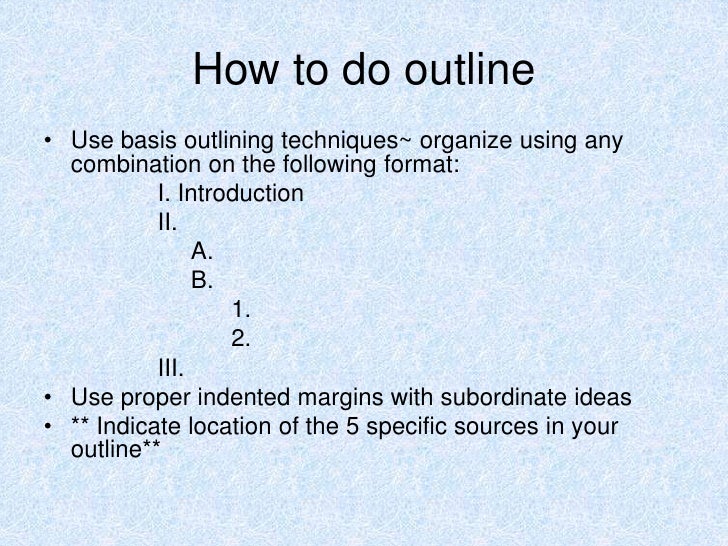 How to do outline

• Use basis outlining techniques~ organize using any combination on the following format:

I. Introduction

II.

A.

B.

1.

2.

III.

• Use proper indented margins with subordinate ideas

• ** Indicate location of the 5 specific sources in your outline**